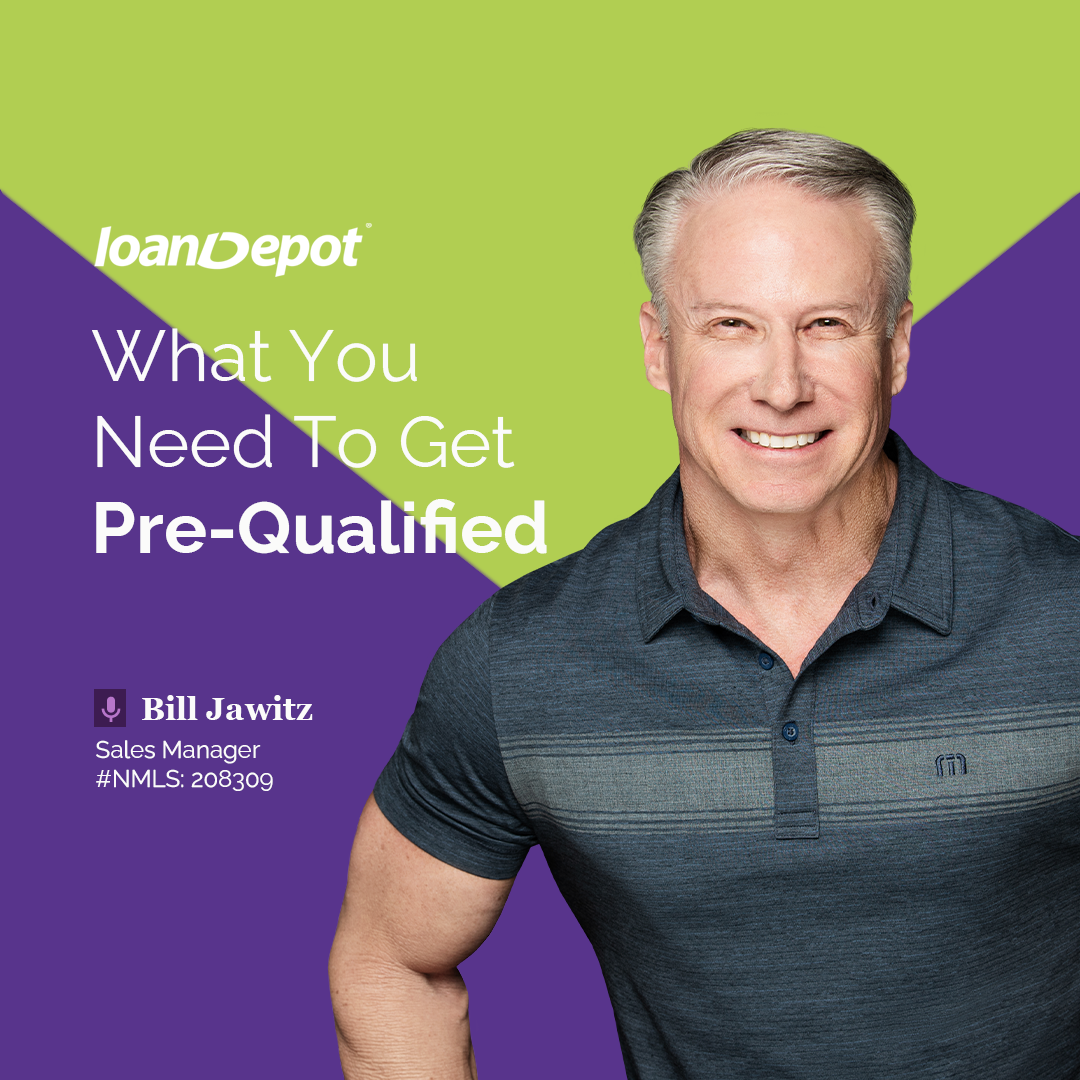 loanDepot

What You Need To Get Pre-Qualified

Bill Jawitz
Sales Manager
#NMLS: 208309